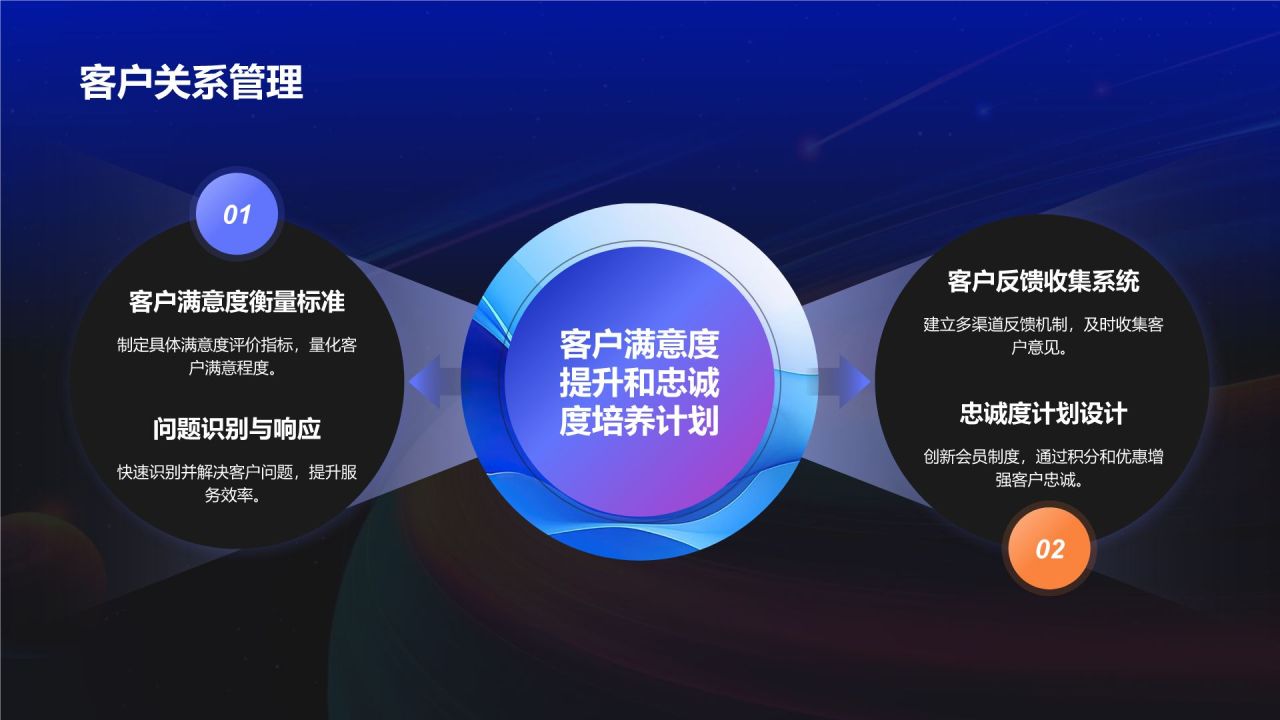 客户关系管理

01

客户满意度衡量标准

制定具体满意度评价指标，量化客户满意程度。

问题识别与响应

快速识别并解决客户问题，提升服务效率。

客户满意度提升和忠诚度培养计划

客户反馈收集系统

建立多渠道反馈机制，及时收集客户意见。

忠诚度计划设计

创新会员制度，通过积分和优惠增强客户忠诚。

02